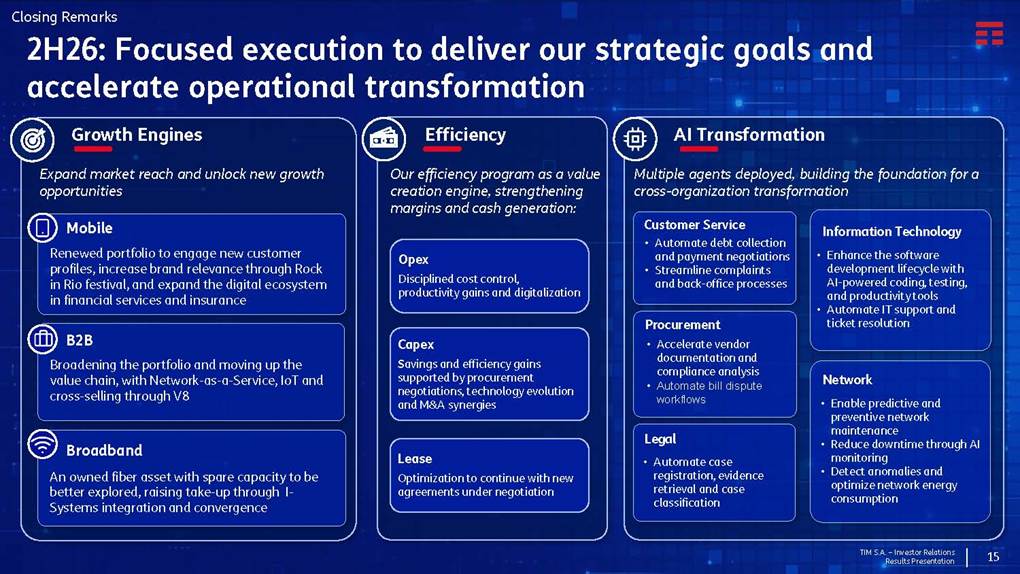 Closing Remarks

2H26: Focused execution to deliver our strategic goals and accelerate operational transformation

Growth Engines

Expand market reach and unlock new growth opportunities

Mobile

Renewed portfolio to engage new customer profiles, increase brand relevance through Rock in Rio festival, and expand the digital ecosystem in financial services and insurance

B2B

Broadening the portfolio and moving up the value chain, with Network-as-a-Service, IoT and cross-selling through V8

Broadband

An owned fiber asset with spare capacity to be better explored, raising take-up through I-Systems integration and convergence

Efficiency

Our efficiency program as a value creation engine, strengthening margins and cash generation:

Opex

Disciplined cost control, productivity gains and digitalization

Capex

Savings and efficiency gains supported by procurement negotiations, technology evolution and M&A synergies

Lease

Optimization to continue with new agreements under negotiation

AI Transformation

Multiple agents deployed, building the foundation for a cross-organization transformation

Customer Service

• Automate debt collection and payment negotiations
• Streamline complaints and back-office processes

Procurement

• Accelerate vendor documentation and compliance analysis
• Automate bill dispute workflows

Legal

• Automate case registration, evidence retrieval and case classification

Information Technology

• Enhance the software development lifecycle with AI-powered coding, testing, and productivity tools
• Automate IT support and ticket resolution

Network

• Enable predictive and preventive network maintenance
• Reduce downtime through AI monitoring
• Detect anomalies and optimize network energy consumption

TIM S.A. – Investor Relations
Results Presentation

15